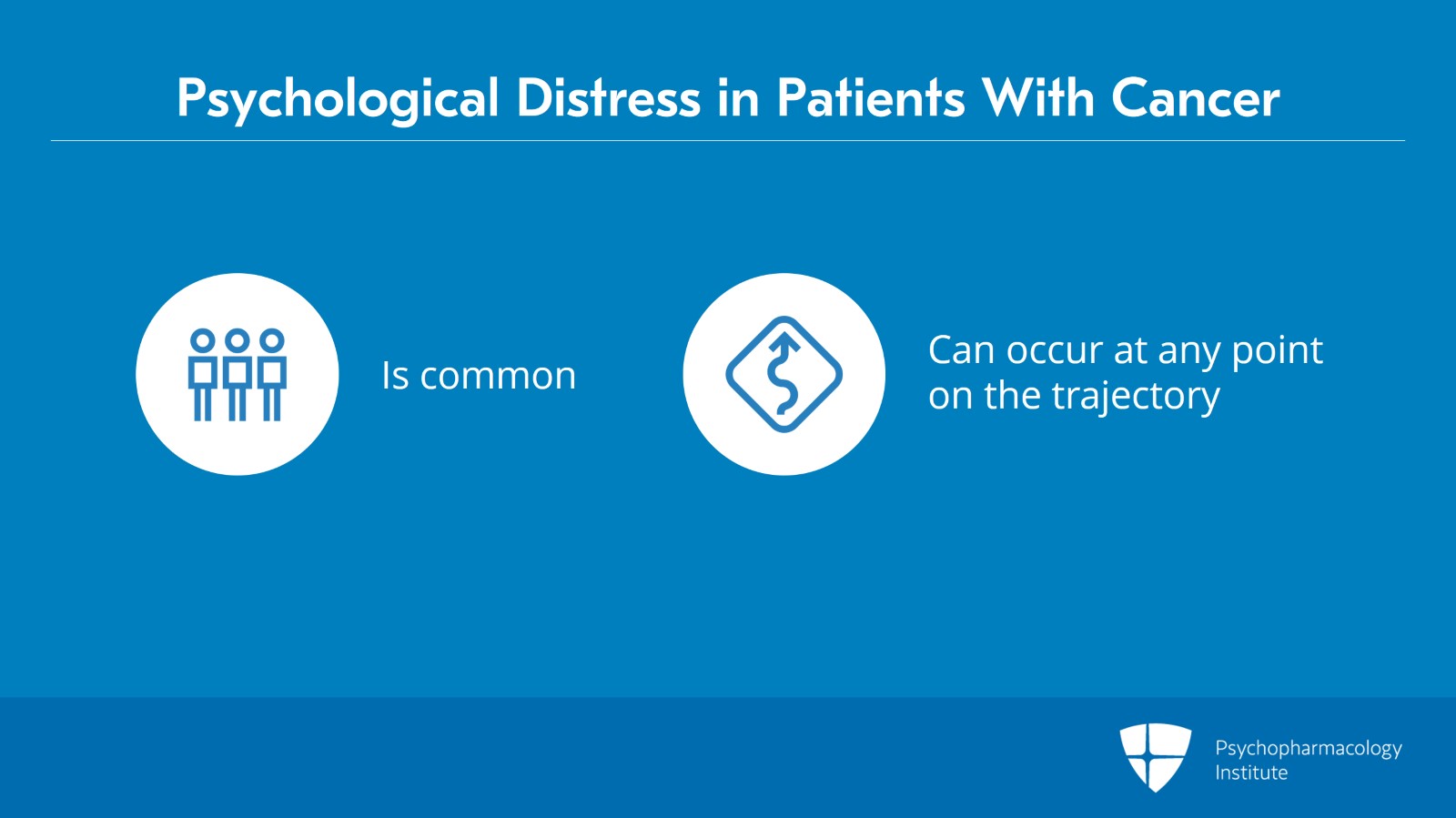 Psychological Distress in Patients With Cancer

Is common

Can occur at any point on the trajectory

Psychopharmacology Institute